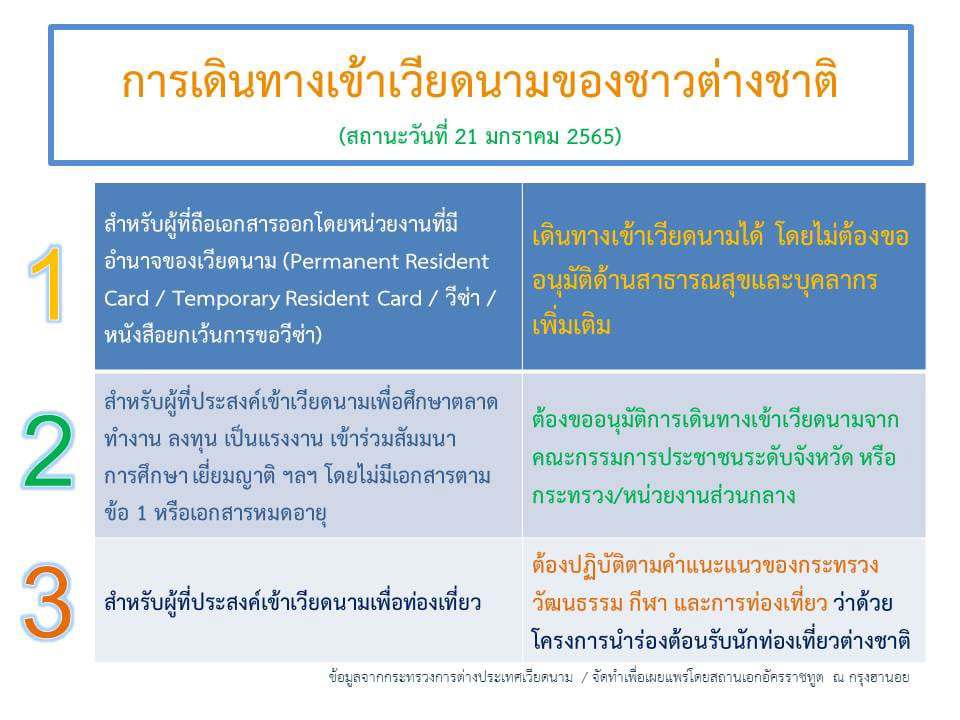 การเดินทางเข้าเวียดนามของชาวต่างชาติ
(สถานะวันที่ 21 มกราคม 2565)

| | | |
|---|---|---|
| 1 | สำหรับผู้ที่ถือเอกสารออกโดยหน่วยงานที่มีอำนาจของเวียดนาม (Permanent Resident Card / Temporary Resident Card / วีซ่า / หนังสือยกเว้นการขอวีซ่า) | เดินทางเข้าเวียดนามได้ โดยไม่ต้องขออนุมัติด้านสาธารณสุขและบุคลากรเพิ่มเติม |
| 2 | สำหรับผู้ที่ประสงค์เข้าเวียดนามเพื่อศึกษาตลาด ทำงาน ลงทุน เป็นแรงงาน เข้าร่วมสัมมนา การศึกษา เยี่ยมญาติ ฯลฯ โดยไม่มีเอกสารตามข้อ 1 หรือเอกสารหมดอายุ | ต้องขออนุมัติการเดินทางเข้าเวียดนามจากคณะกรรมการประชาชนระดับจังหวัด หรือกระทรวง/หน่วยงานส่วนกลาง |
| 3 | สำหรับผู้ที่ประสงค์เข้าเวียดนามเพื่อท่องเที่ยว | ต้องปฏิบัติตามคำแนะแนวของกระทรวงวัฒนธรรม กีฬา และการท่องเที่ยว ว่าด้วยโครงการนำร่องต้อนรับนักท่องเที่ยวต่างชาติ |

ข้อมูลจากกระทรวงการต่างประเทศเวียดนาม / จัดทำเพื่อเผยแพร่โดยสถานเอกอัครราชทูต ณ กรุงฮานอย